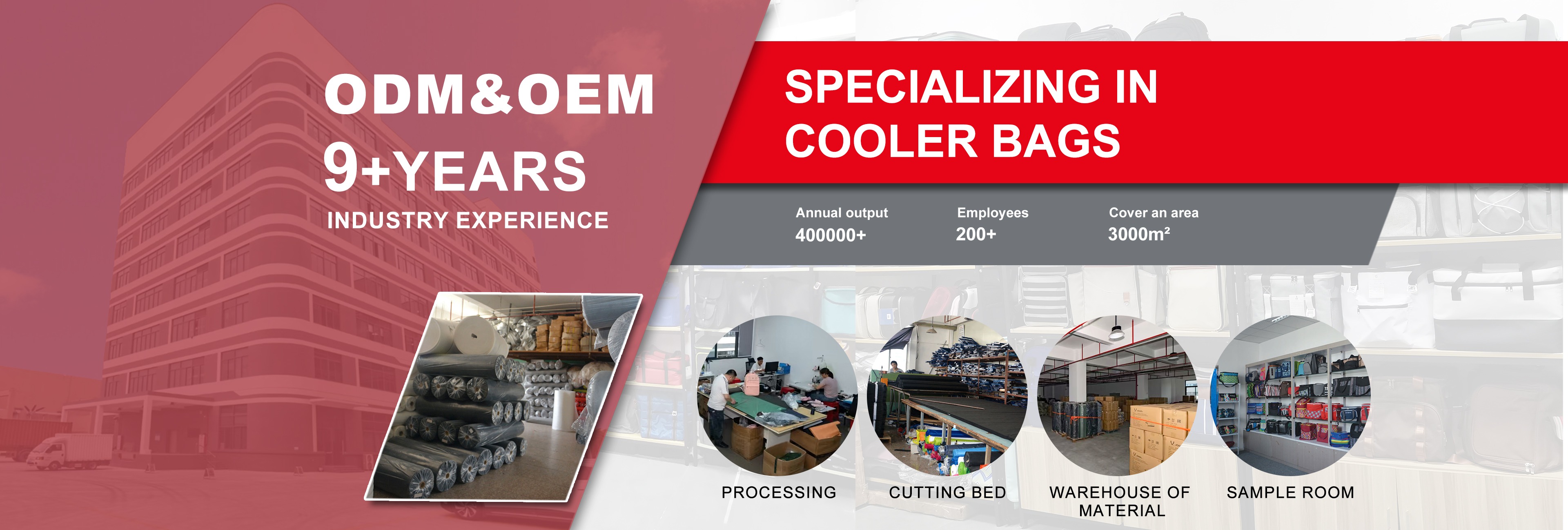 ODM&OEM
9+YEARS
INDUSTRY EXPERIENCE

SPECIALIZING IN COOLER BAGS

Annual output
400000+

Employees
200+

Cover an area
3000m²

PROCESSING

CUTTING BED

WAREHOUSE OF MATERIAL

SAMPLE ROOM